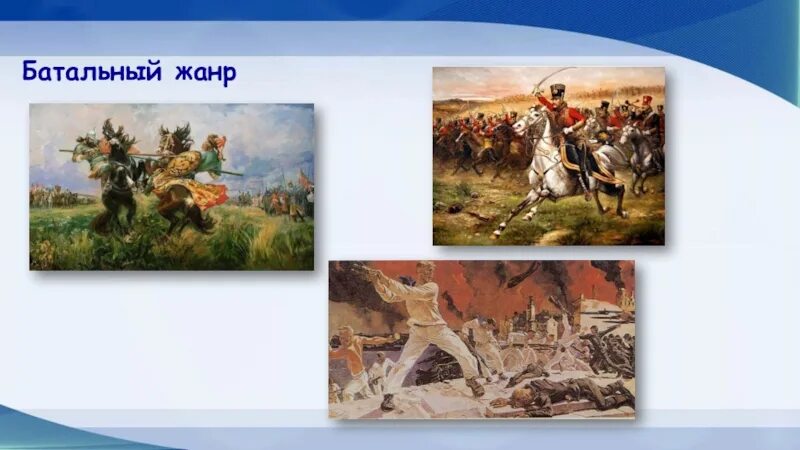 Батальный жанр